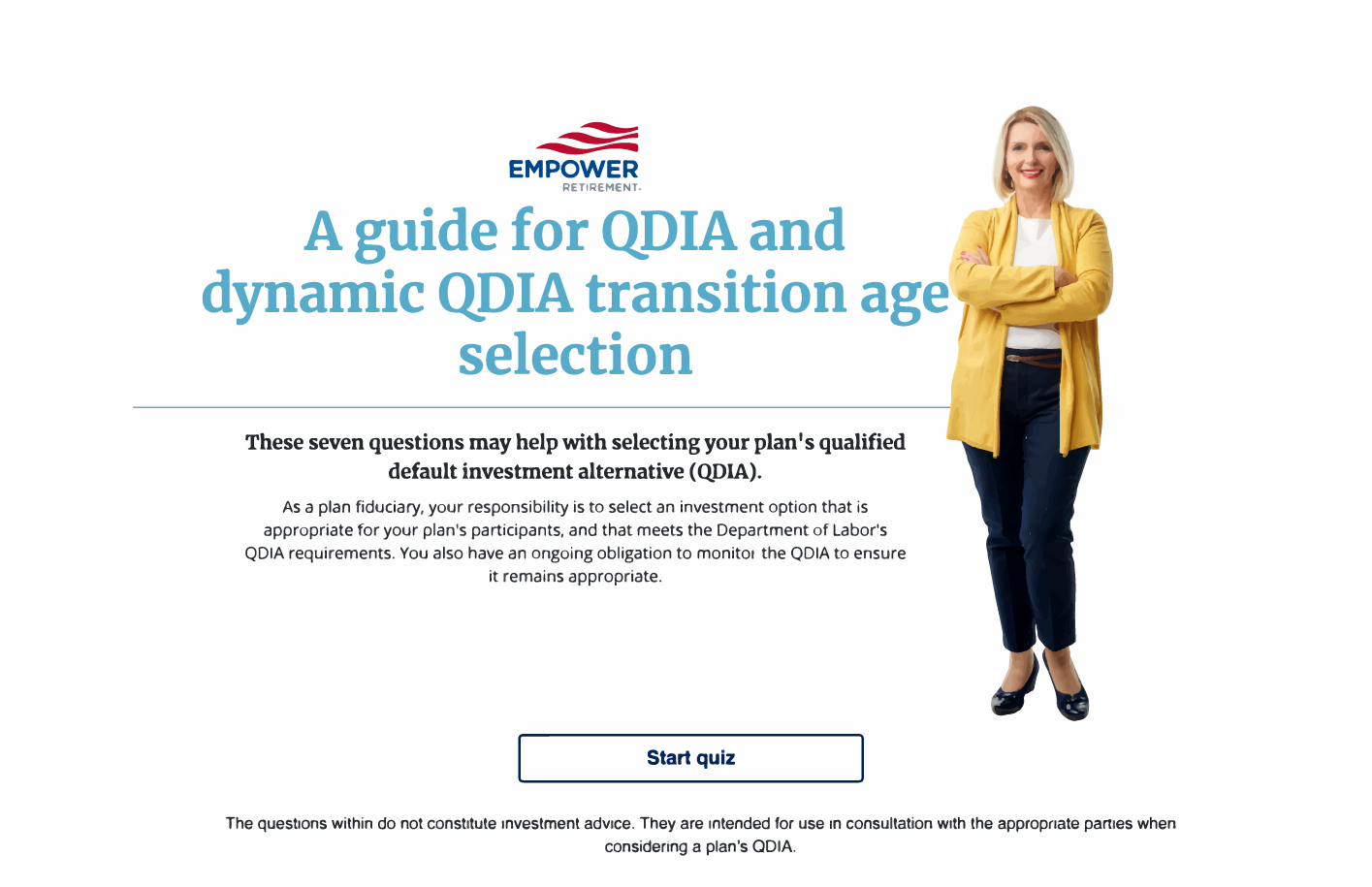 EMPOWER
RETIREMENT.

A guide for QDIA and dynamic QDIA transition age selection

These seven questions may help with selecting your plan's qualified default investment alternative (QDIA).

As a plan fiduciary, your responsibility is to select an investment option that is appropriate for your plan's participants, and that meets the Department of Labor's QDIA requirements. You also have an ongoing obligation to monitor the QDIA to ensure it remains appropriate.

Start quiz

The questions within do not constitute investment advice. They are intended for use in consultation with the appropriate parties when considering a plan's QDIA.